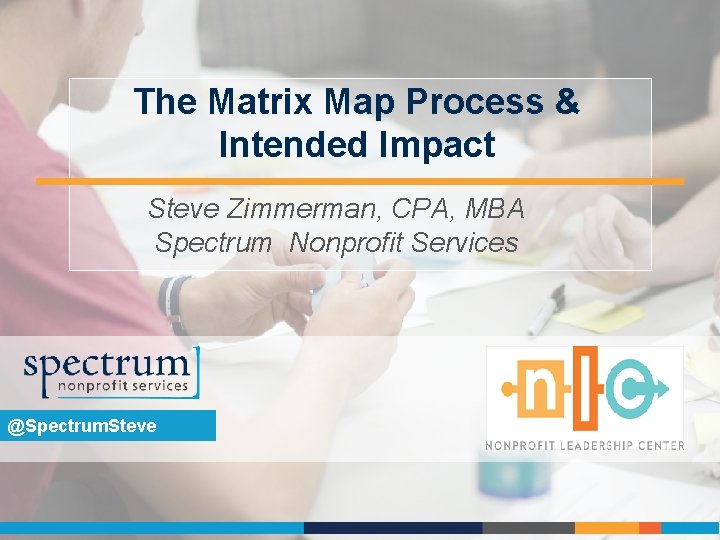 The Matrix Map Process & Intended Impact

Steve Zimmerman, CPA, MBA
Spectrum Nonprofit Services

spectrum
nonprofit services

@SpectrumSteve

nlc

NONPROFIT LEADERSHIP CENTER